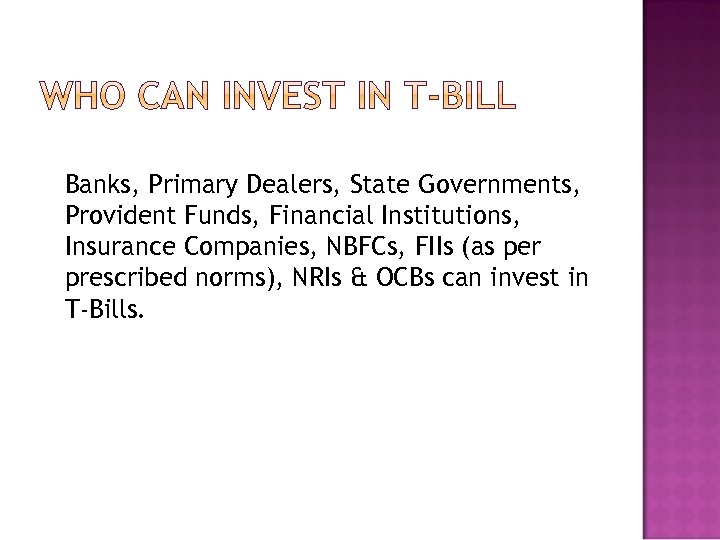 WHO CAN INVEST IN T-BILL

Banks, Primary Dealers, State Governments, Provident Funds, Financial Institutions, Insurance Companies, NBFCs, FIIs (as per prescribed norms), NRIs & OCBs can invest in T-Bills.